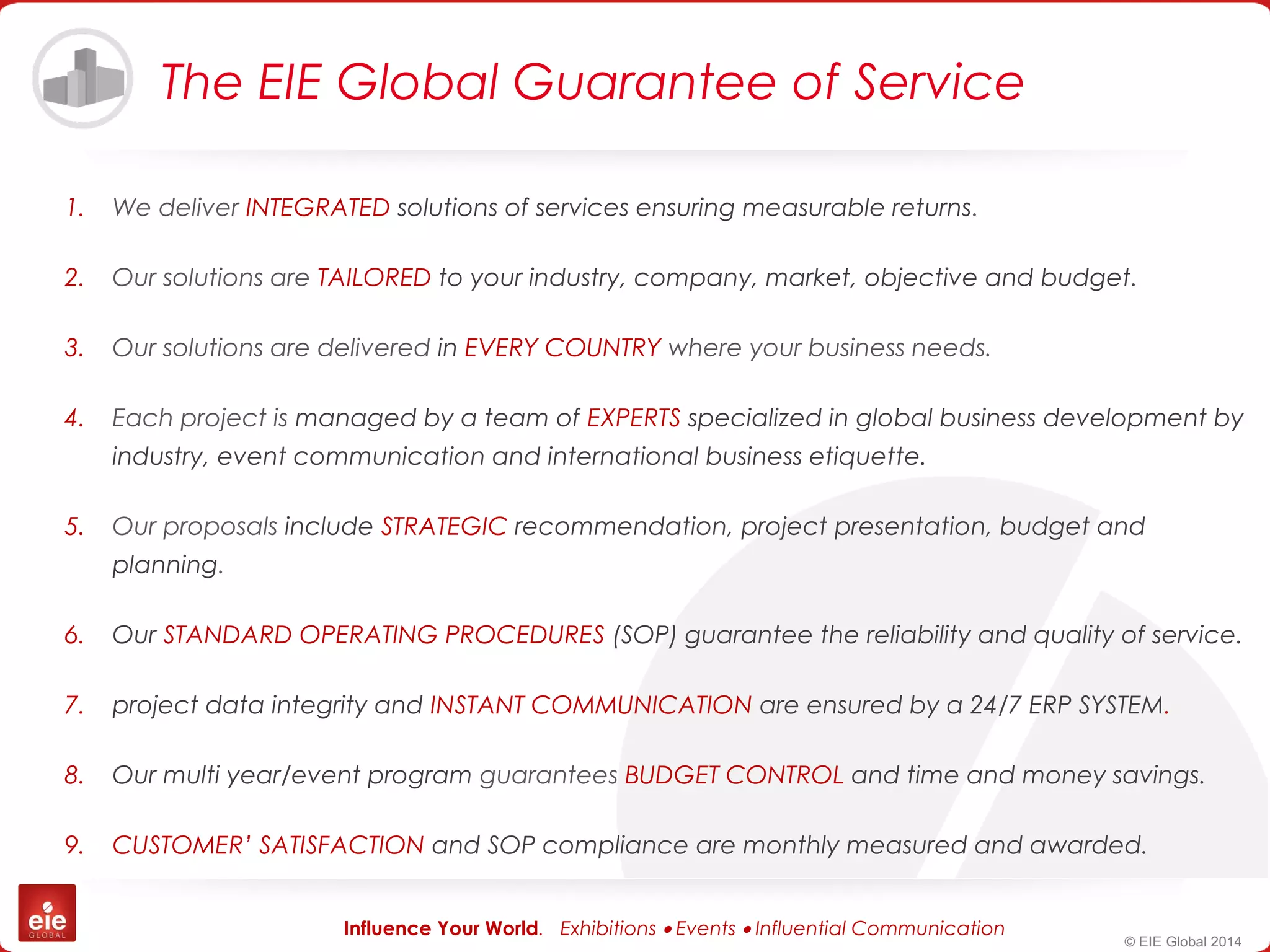 The EIE Global Guarantee of Service

1. We deliver INTEGRATED solutions of services ensuring measurable returns.

2. Our solutions are TAILORED to your industry, company, market, objective and budget.

3. Our solutions are delivered in EVERY COUNTRY where your business needs.

4. Each project is managed by a team of EXPERTS specialized in global business development by industry, event communication and international business etiquette.

5. Our proposals include STRATEGIC recommendation, project presentation, budget and planning.

6. Our STANDARD OPERATING PROCEDURES (SOP) guarantee the reliability and quality of service.

7. project data integrity and INSTANT COMMUNICATION are ensured by a 24/7 ERP SYSTEM.

8. Our multi year/event program guarantees BUDGET CONTROL and time and money savings.

9. CUSTOMER' SATISFACTION and SOP compliance are monthly measured and awarded.

eie GLOBAL

Influence Your World. Exhibitions • Events • Influential Communication

© EIE Global 2014